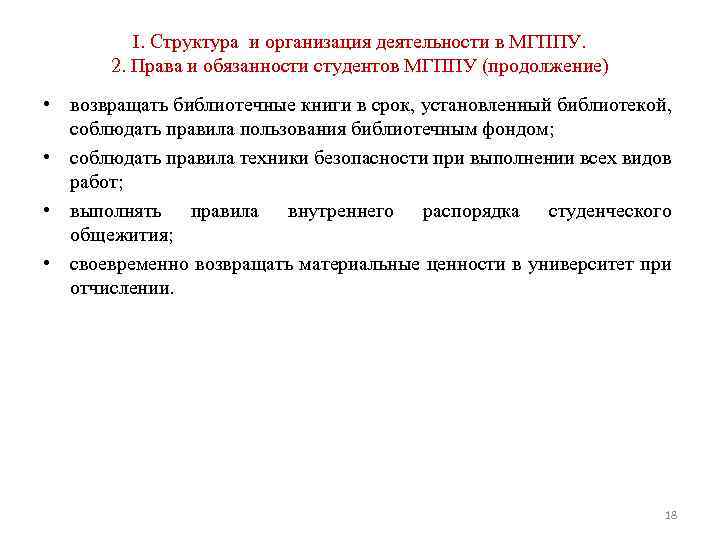 1. Структура и организация деятельности в МГППУ.
2. Права и обязанности студентов МГППУ (продолжение)

• возвращать библиотечные книги в срок, установленный библиотекой, соблюдать правила пользования библиотечным фондом;
• соблюдать правила техники безопасности при выполнении всех видов работ;
• выполнять правила внутреннего распорядка студенческого общежития;
• своевременно возвращать материальные ценности в университет при отчислении.

18